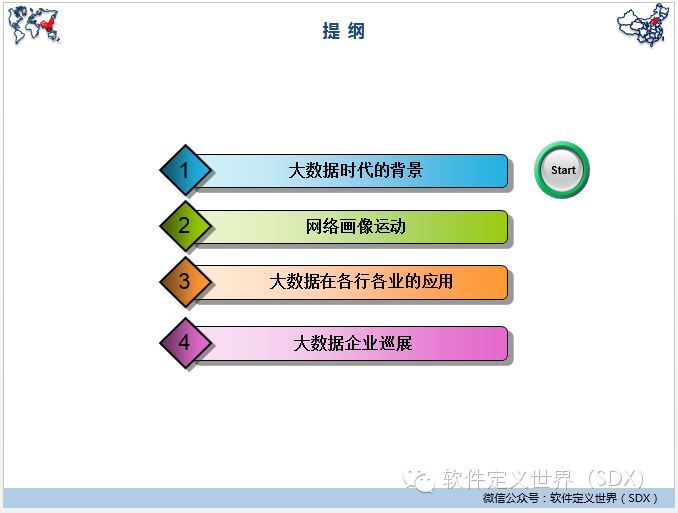 提 纲

1 大数据时代的背景

Start

2 网络画像运动

3 大数据在各行各业的应用

4 大数据企业巡展

软件定义世界（SDX）

微信公众号：软件定义世界（SDX）